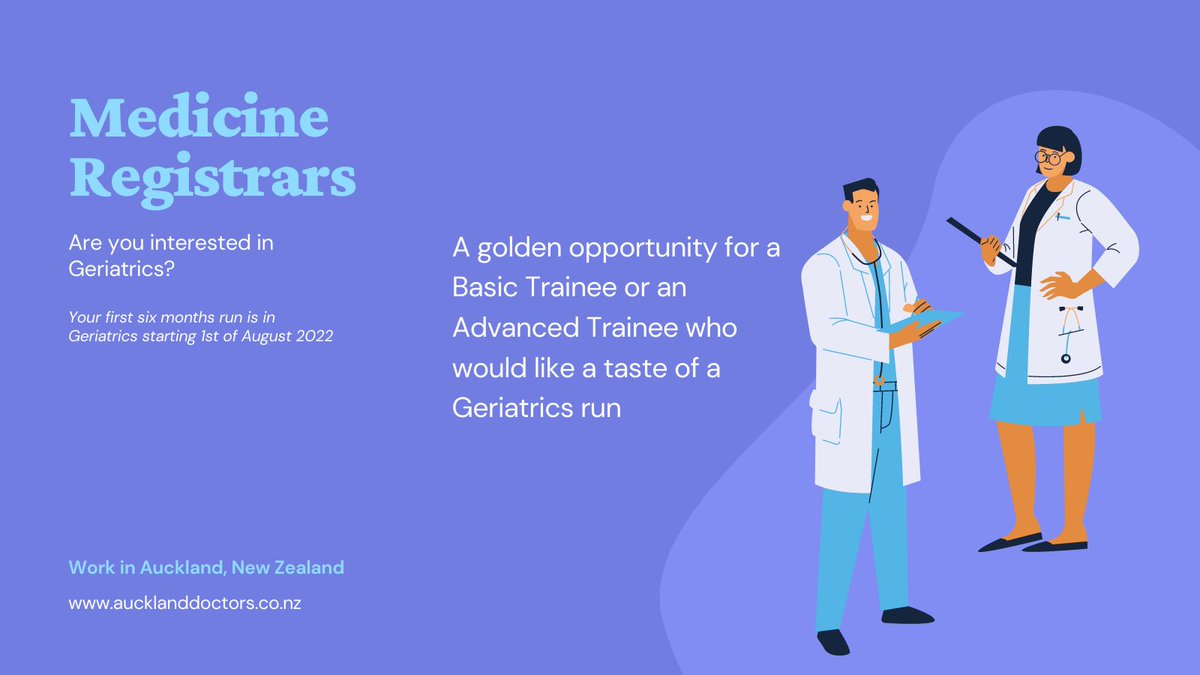 Medicine Registrars

Are you interested in Geriatrics?

Your first six months run is in Geriatrics starting 1st of August 2022

A golden opportunity for a Basic Trainee or an Advanced Trainee who would like a taste of a Geriatrics run

Work in Auckland, New Zealand

www.aucklanddoctors.co.nz